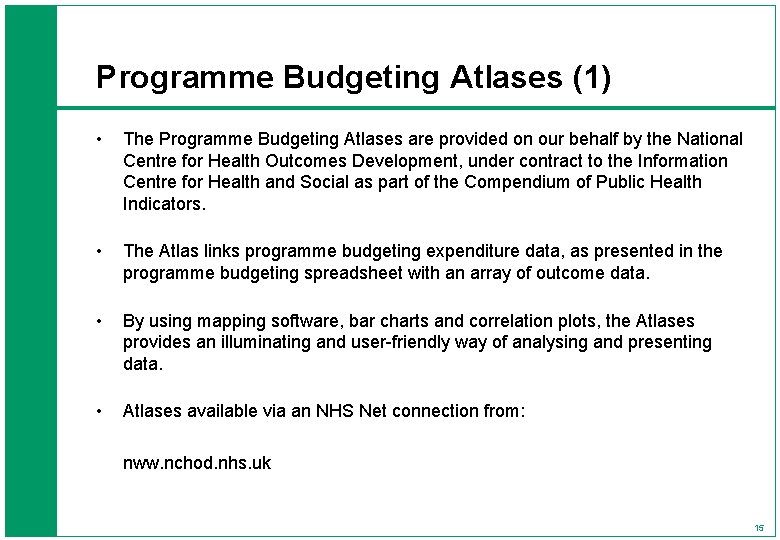 Programme Budgeting Atlases (1)

• The Programme Budgeting Atlases are provided on our behalf by the National Centre for Health Outcomes Development, under contract to the Information Centre for Health and Social as part of the Compendium of Public Health Indicators.

• The Atlas links programme budgeting expenditure data, as presented in the programme budgeting spreadsheet with an array of outcome data.

• By using mapping software, bar charts and correlation plots, the Atlases provides an illuminating and user-friendly way of analysing and presenting data.

• Atlases available via an NHS Net connection from:

nww.nchod.nhs.uk

15